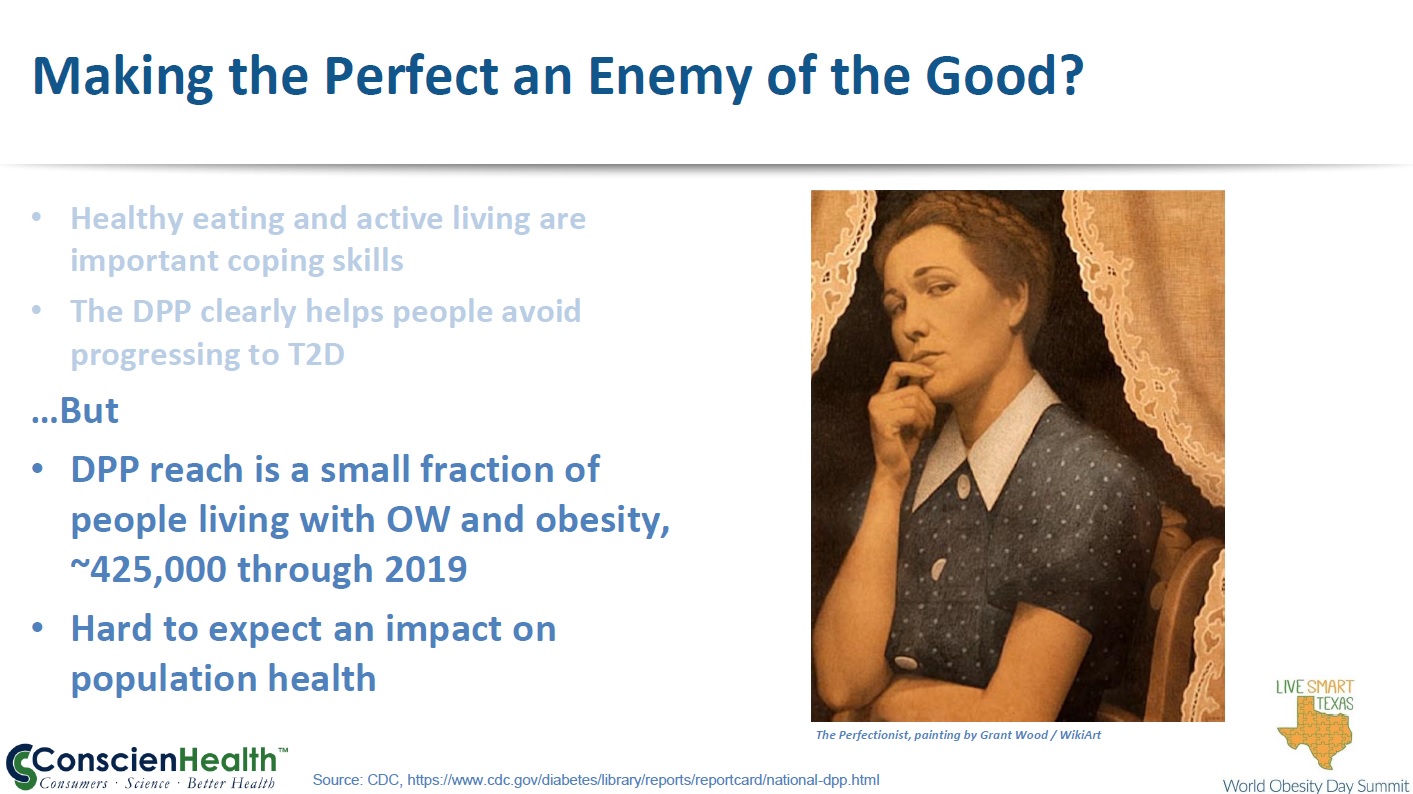 Making the Perfect an Enemy of the Good?

• Healthy eating and active living are important coping skills
• The DPP clearly helps people avoid progressing to T2D

…But

• DPP reach is a small fraction of people living with OW and obesity, ~425,000 through 2019
• Hard to expect an impact on population health

The Perfectionist, painting by Grant Wood / WikiArt

ConscienHealth™
Consumers · Science · Better Health

Source: CDC, https://www.cdc.gov/diabetes/library/reports/reportcard/national-dpp.html

LIVE SMART TEXAS

World Obesity Day Summit